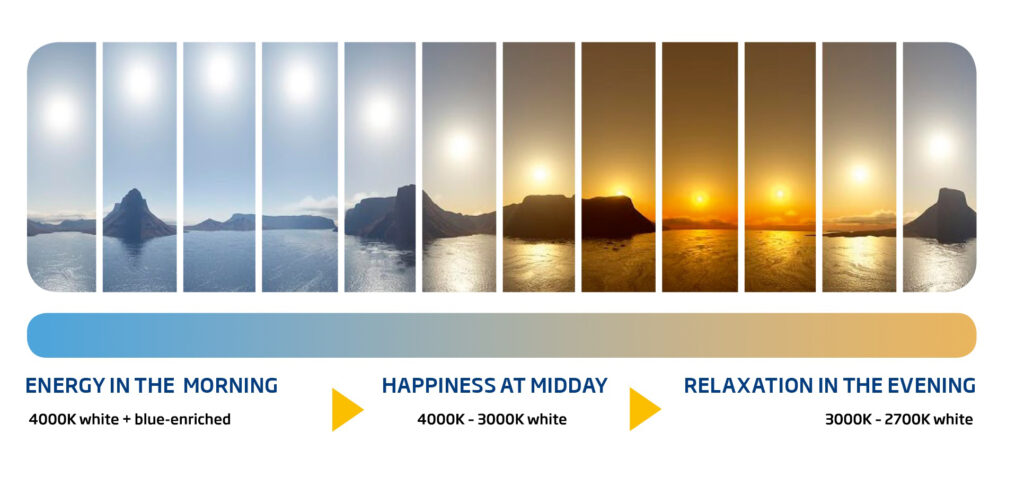 ENERGY IN THE MORNING
4000K white + blue-enriched

HAPPINESS AT MIDDAY
4000K - 3000K white

RELAXATION IN THE EVENING
3000K - 2700K white